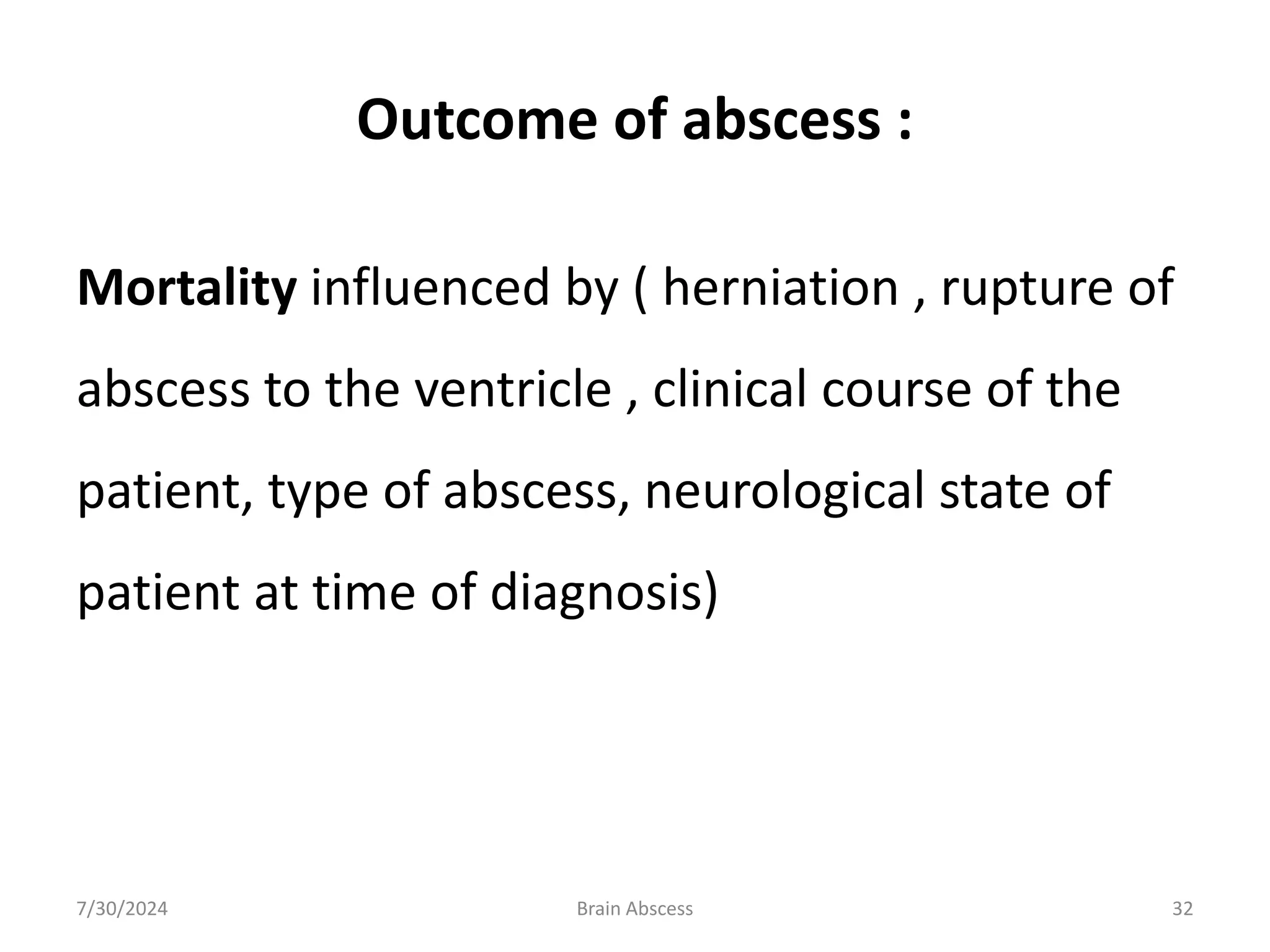 Outcome of abscess :

Mortality influenced by ( herniation , rupture of abscess to the ventricle , clinical course of the patient, type of abscess, neurological state of patient at time of diagnosis)

7/30/2024

Brain Abscess

32